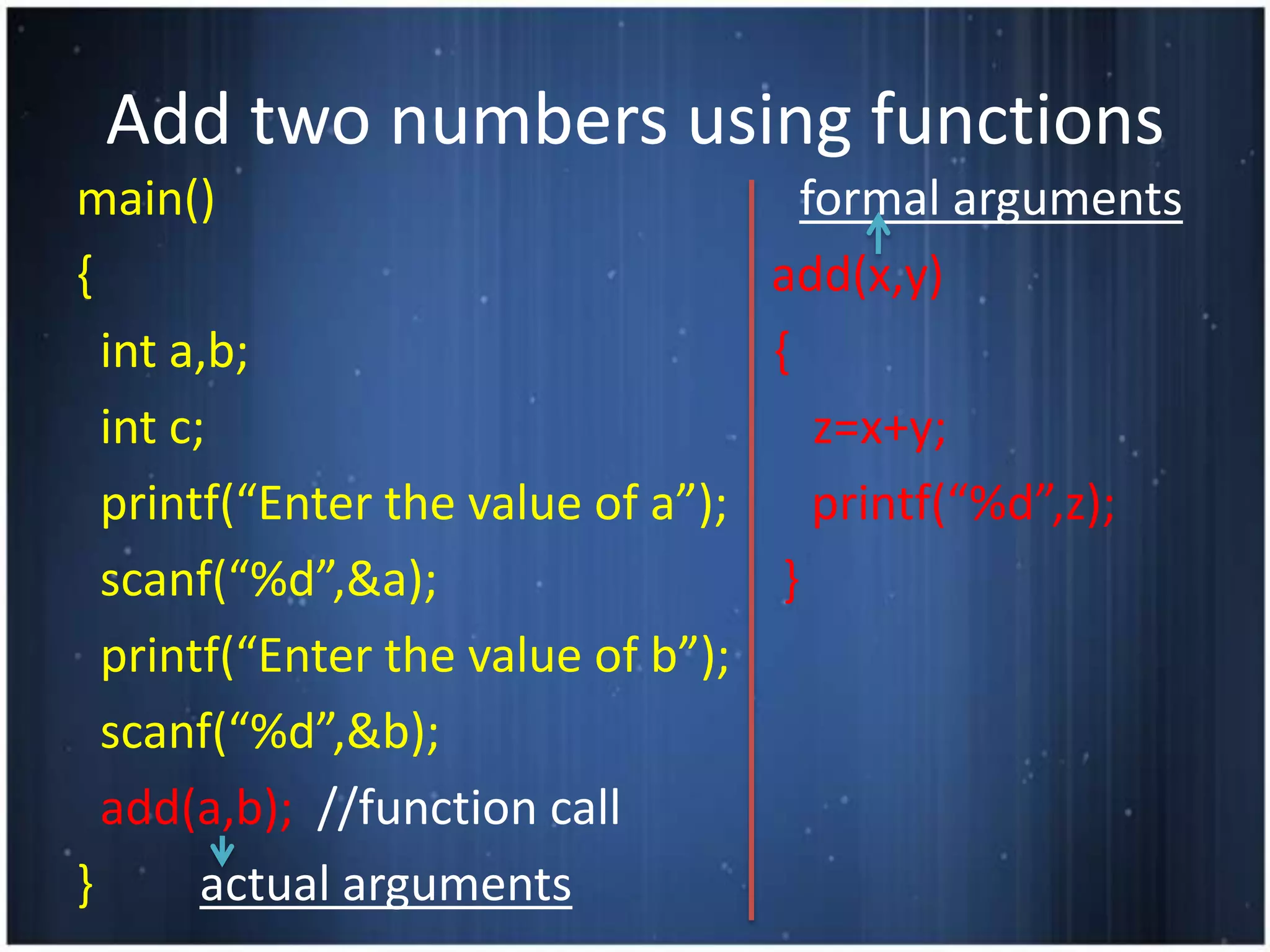 Add two numbers using functions

main()
{
int a,b;
int c;
printf(“Enter the value of a”);
scanf(“%d”,&a);
printf(“Enter the value of b”);
scanf(“%d”,&b);
add(a,b); //function call
} actual arguments

formal arguments
add(x,y)
{
z=x+y;
printf(“%d”,z);
}